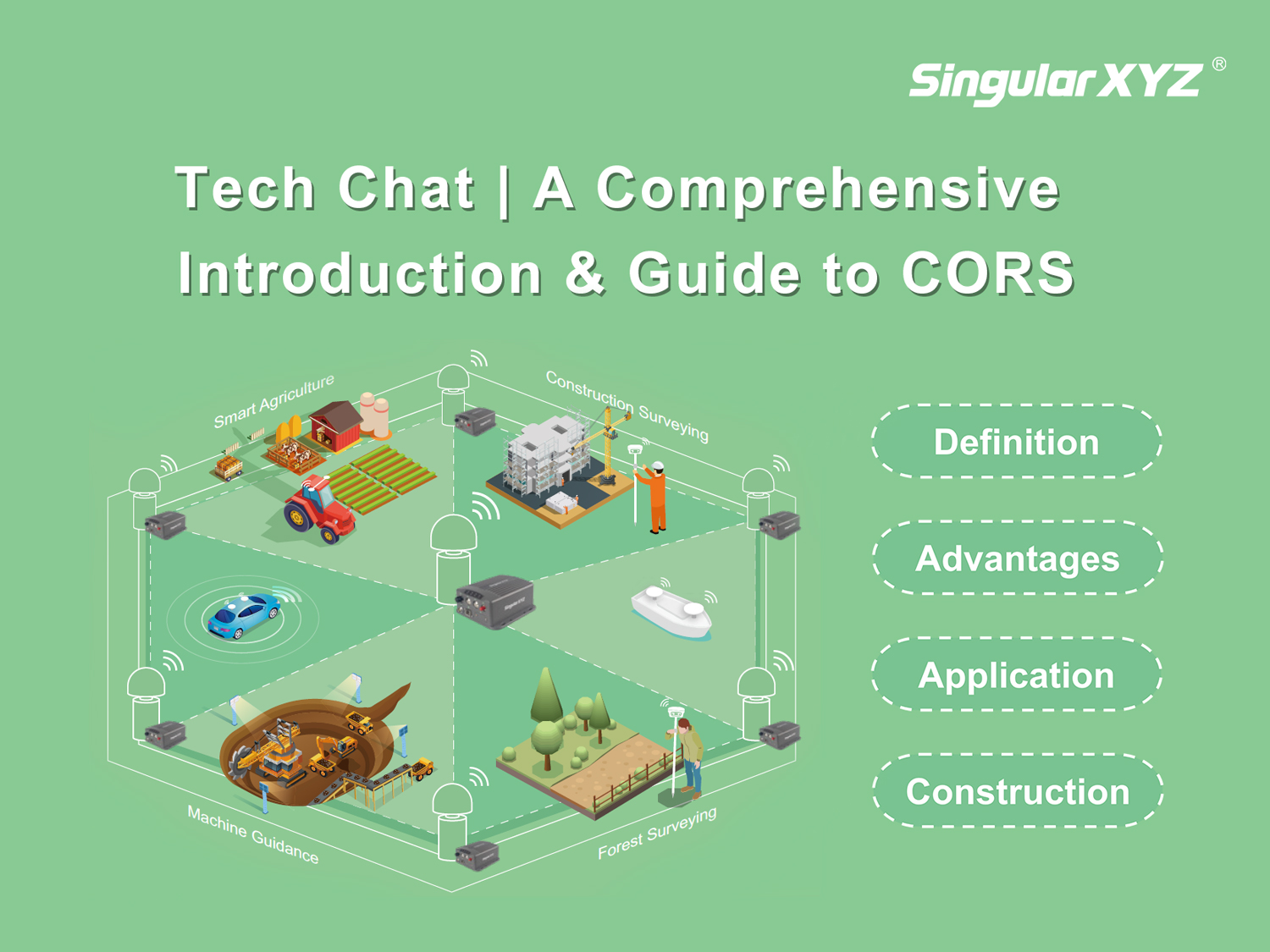 SingularXYZ®

Tech Chat | A Comprehensive Introduction & Guide to CORS

Smart Agriculture

Construction Surveying

Machine Guidance

Forest Surveying

Definition

Advantages

Application

Construction